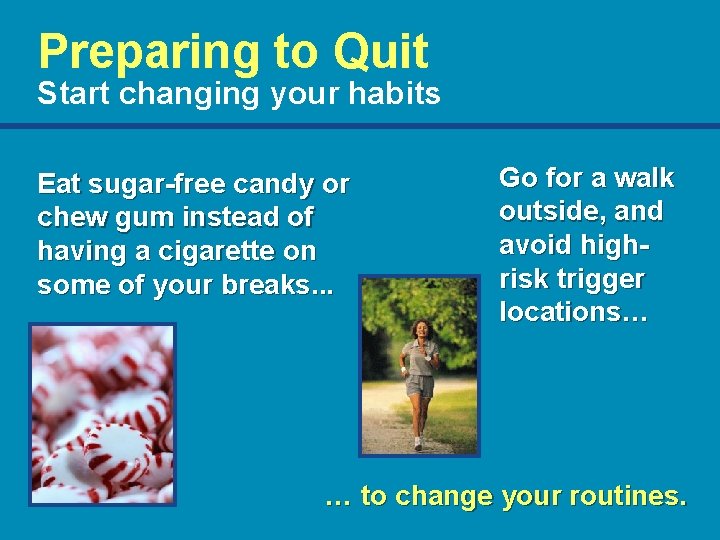 Preparing to Quit
Start changing your habits

Eat sugar-free candy or chew gum instead of having a cigarette on some of your breaks...

Go for a walk outside, and avoid high-risk trigger locations…

… to change your routines.